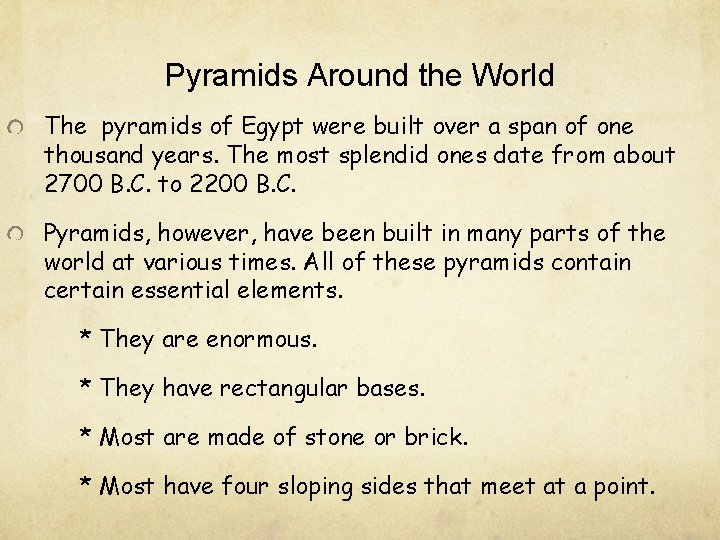 Pyramids Around the World

The pyramids of Egypt were built over a span of one thousand years. The most splendid ones date from about 2700 B.C. to 2200 B.C.

Pyramids, however, have been built in many parts of the world at various times. All of these pyramids contain certain essential elements.

* They are enormous.

* They have rectangular bases.

* Most are made of stone or brick.

* Most have four sloping sides that meet at a point.